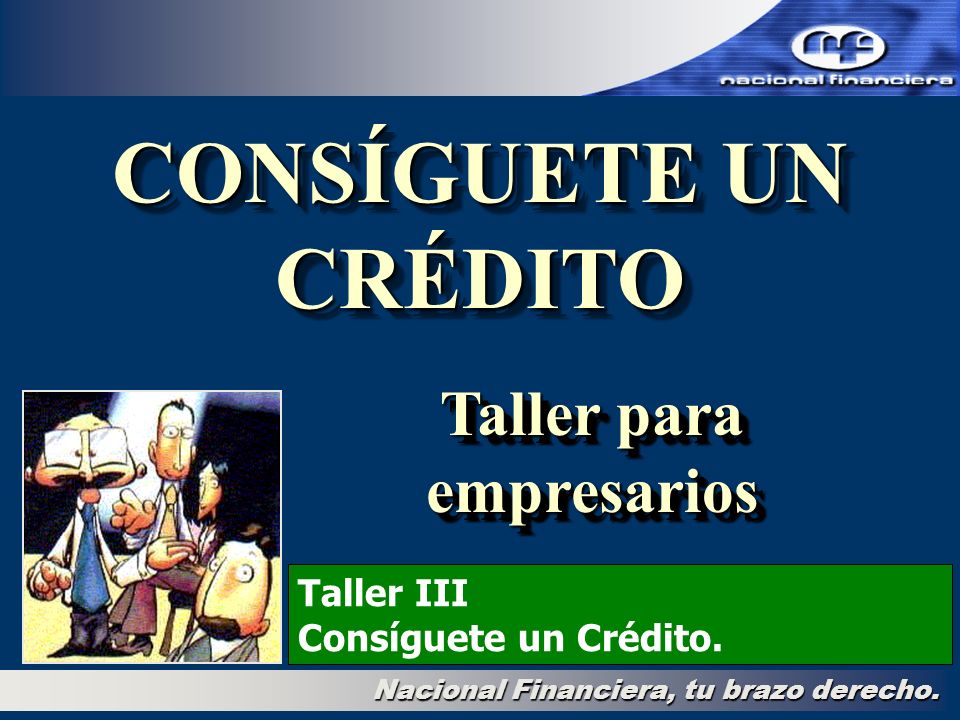 nacional financiera

CONSÍGUETE UN CRÉDITO

Taller para empresarios

Taller III
Consíguete un Crédito.

Nacional Financiera, tu brazo derecho.